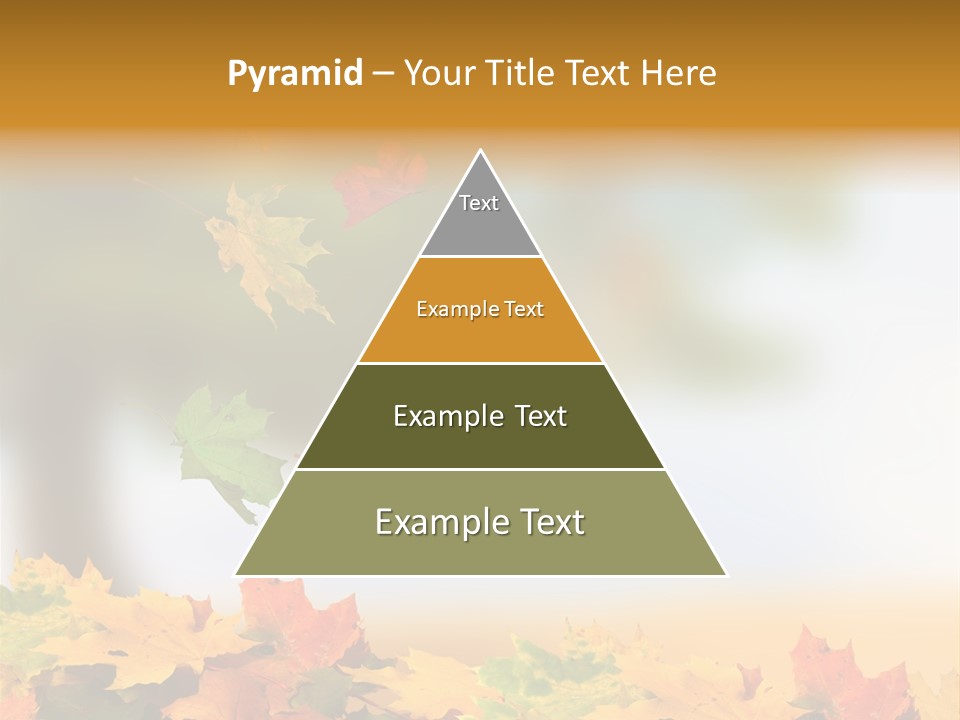 Pyramid – Your Title Text Here

Text

Example Text

Example Text

Example Text